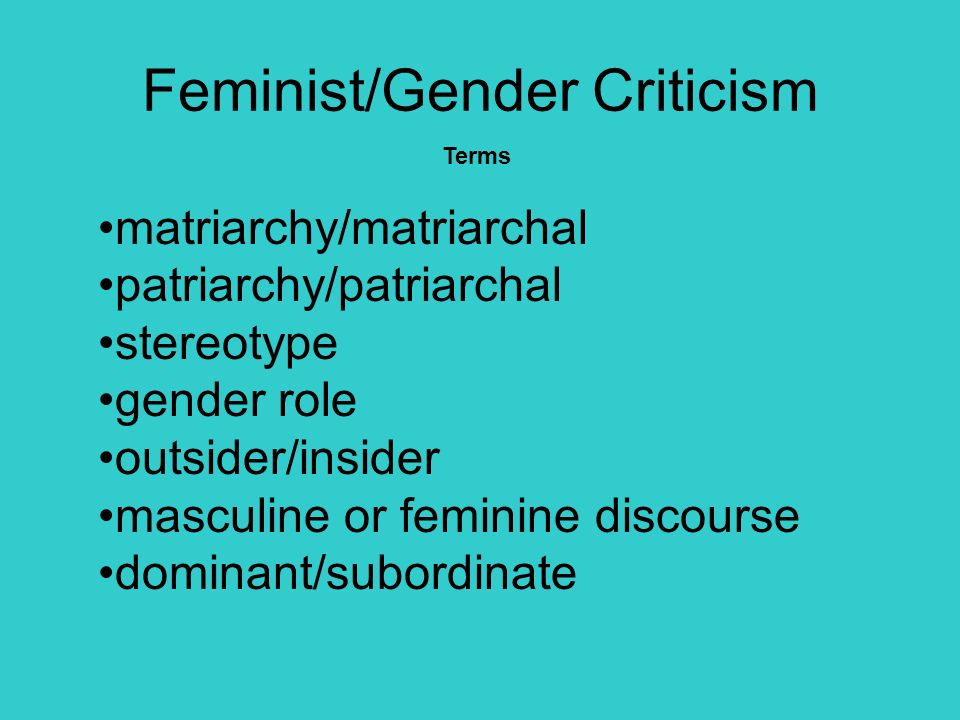 Feminist/Gender Criticism

Terms

•matriarchy/matriarchal
•patriarchy/patriarchal
•stereotype
•gender role
•outsider/insider
•masculine or feminine discourse
•dominant/subordinate